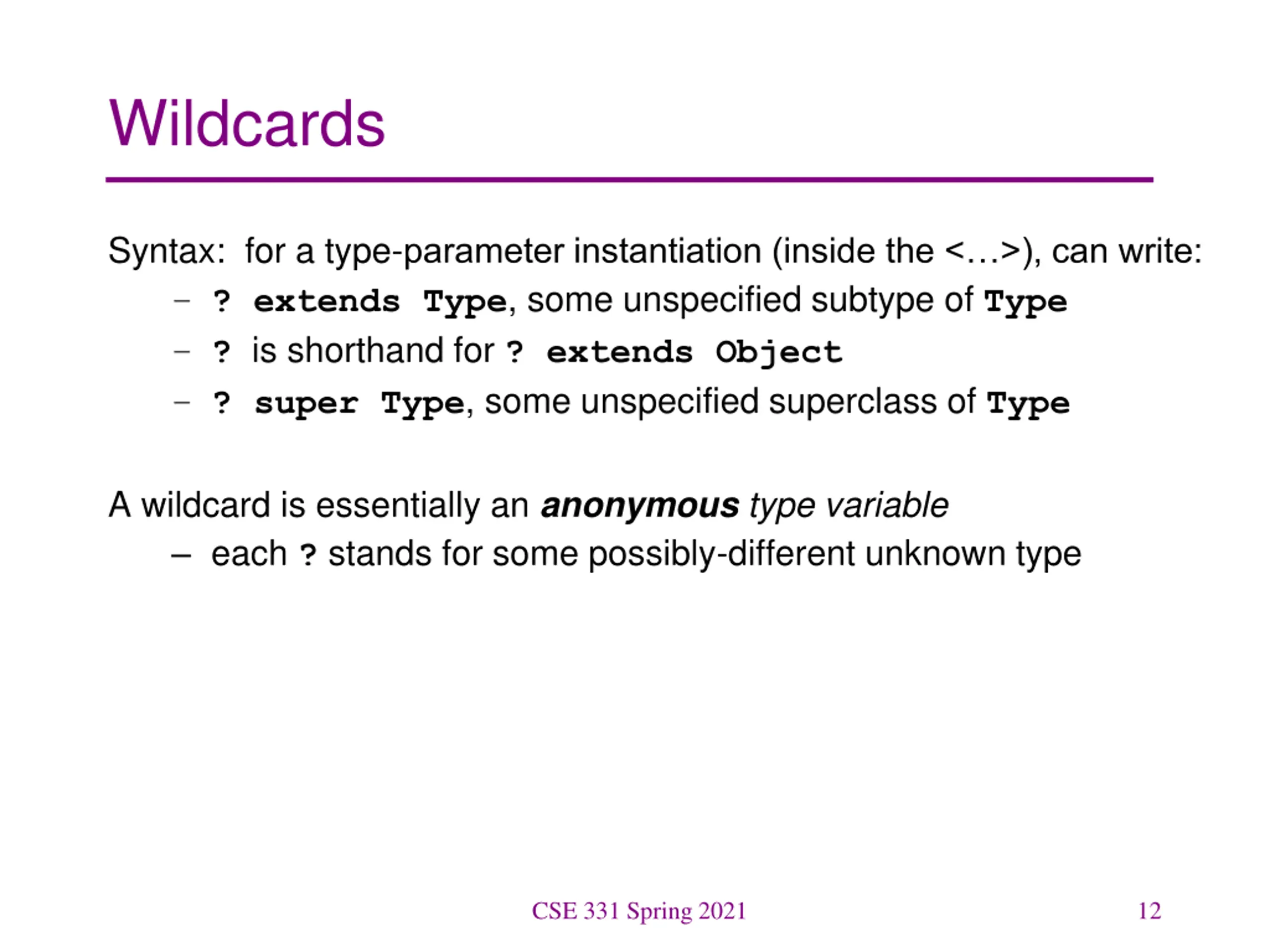 Wildcards

Syntax: for a type-parameter instantiation (inside the <…>), can write:

– ? extends Type, some unspecified subtype of Type
– ? is shorthand for ? extends Object
– ? super Type, some unspecified superclass of Type

A wildcard is essentially an anonymous type variable

– each ? stands for some possibly-different unknown type

CSE 331 Spring 2021

12